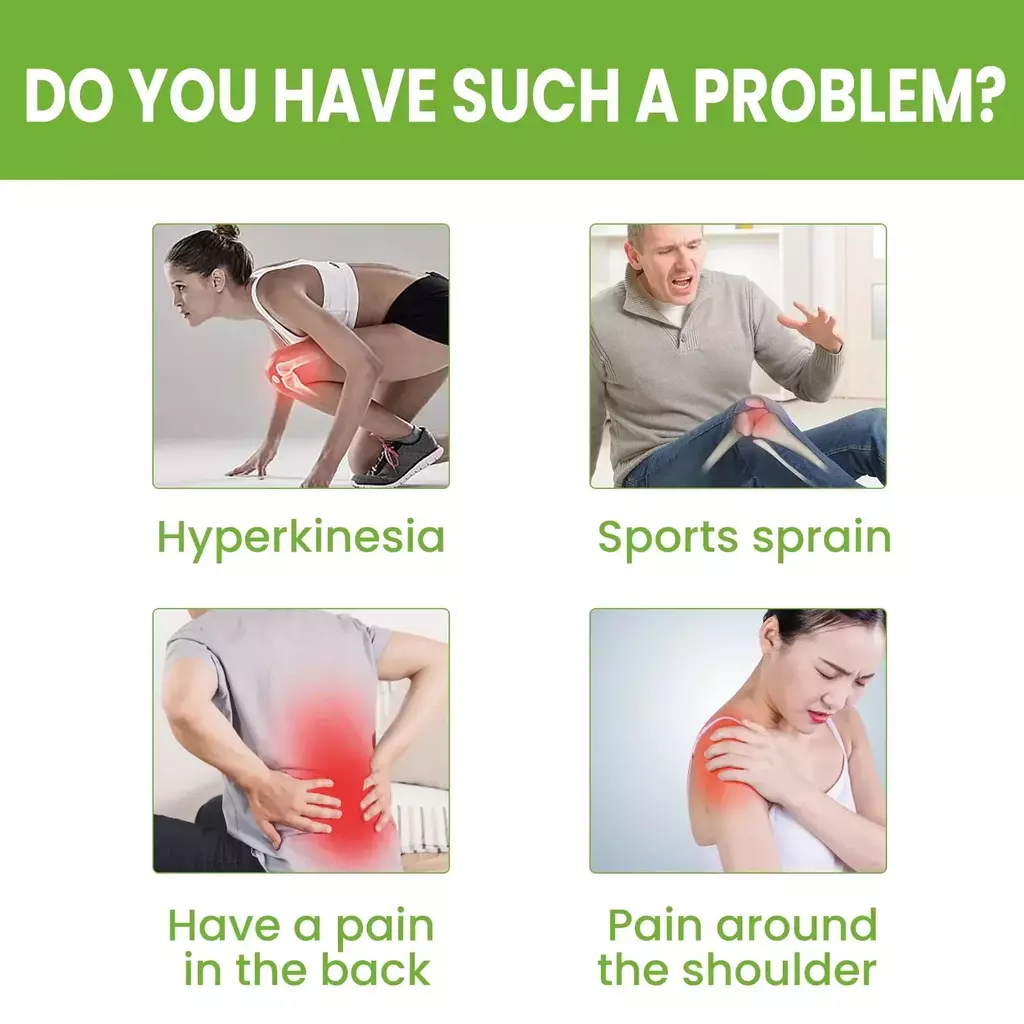 DO YOU HAVE SUCH A PROBLEM?

Hyperkinesia

Sports sprain

Have a pain in the back

Pain around the shoulder